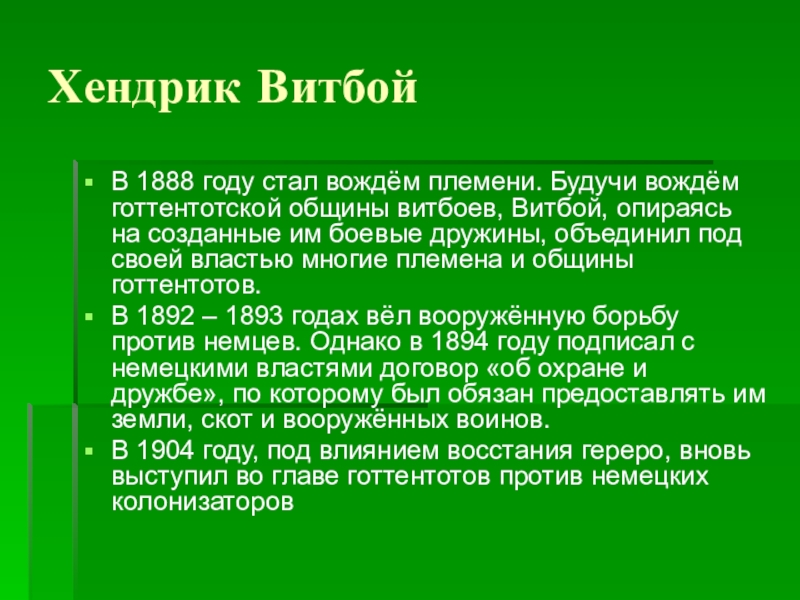 Хендрик Витбой

В 1888 году стал вождём племени. Будучи вождём готтентотской общины витбоев, Витбой, опираясь на созданные им боевые дружины, объединил под своей властью многие племена и общины готтентотов.

В 1892 – 1893 годах вёл вооружённую борьбу против немцев. Однако в 1894 году подписал с немецкими властями договор «об охране и дружбе», по которому был обязан предоставлять им земли, скот и вооружённых воинов.

В 1904 году, под влиянием восстания гереро, вновь выступил во главе готтентотов против немецких колонизаторов